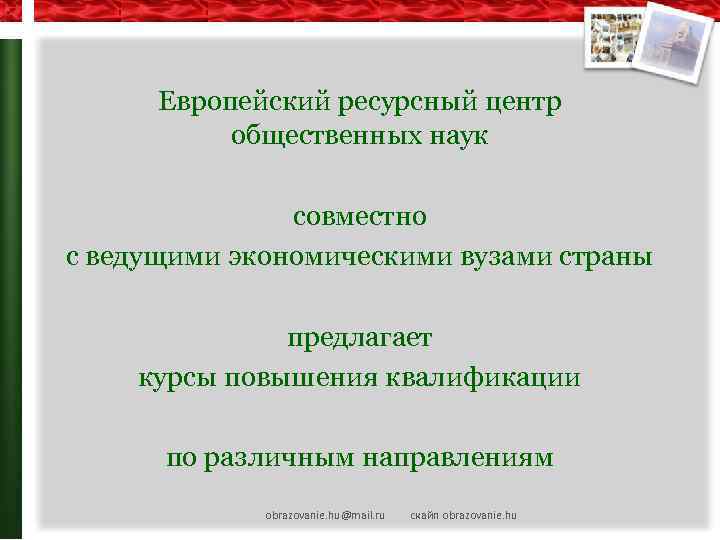 Европейский ресурсный центр общественных наук

совместно
с ведущими экономическими вузами страны

предлагает
курсы повышения квалификации

по различным направлениям

obrazovanie.hu@mail.ru скайп obrazovanie.hu